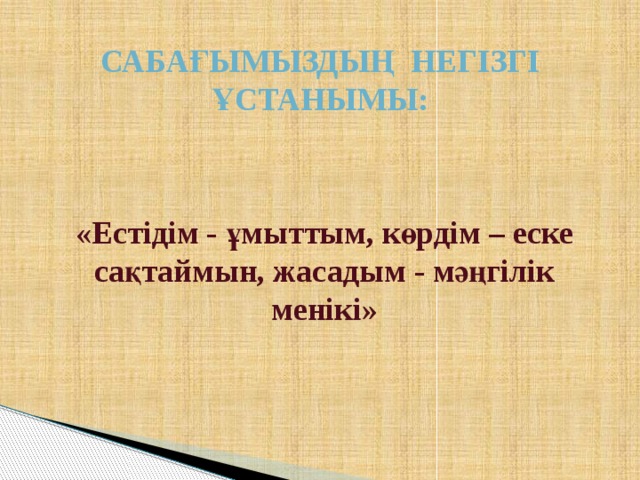 САБАҒЫМЫЗДЫҢ НЕГІЗГІ ҰСТАНЫМЫ:

«Естідім - ұмыттым, көрдім – еске сақтаймын, жасадым - мәңгілік менікі»